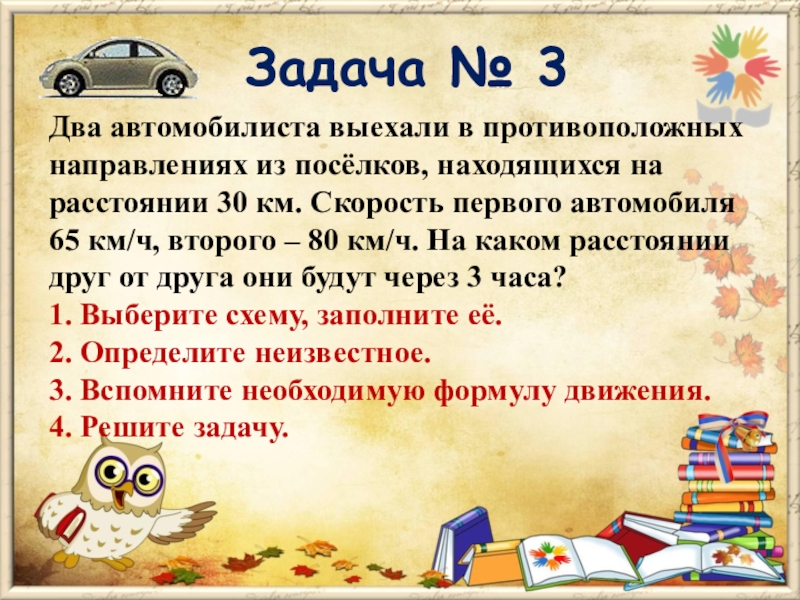 Задача № 3

Два автомобилиста выехали в противоположных направлениях из посёлков, находящихся на расстоянии 30 км. Скорость первого автомобиля 65 км/ч, второго – 80 км/ч. На каком расстоянии друг от друга они будут через 3 часа?

1. Выберите схему, заполните её.
2. Определите неизвестное.
3. Вспомните необходимую формулу движения.
4. Решите задачу.